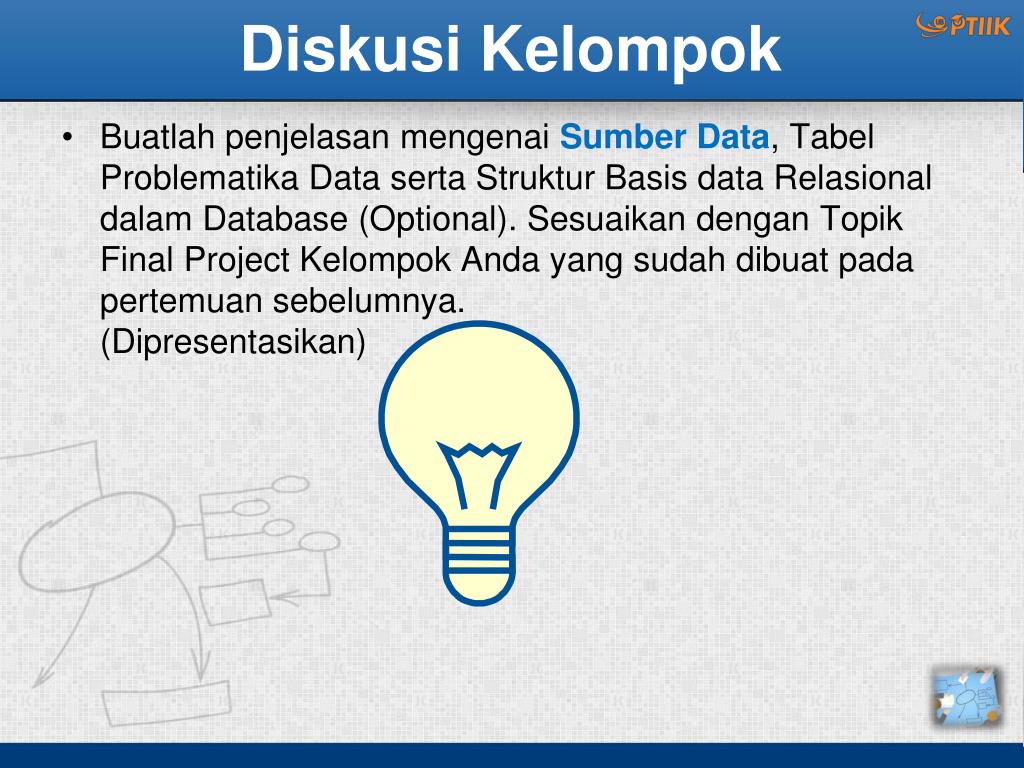 Diskusi Kelompok

PTIIK

• Buatlah penjelasan mengenai Sumber Data, Tabel Problematika Data serta Struktur Basis data Relasional dalam Database (Optional). Sesuaikan dengan Topik Final Project Kelompok Anda yang sudah dibuat pada pertemuan sebelumnya.
(Dipresentasikan)